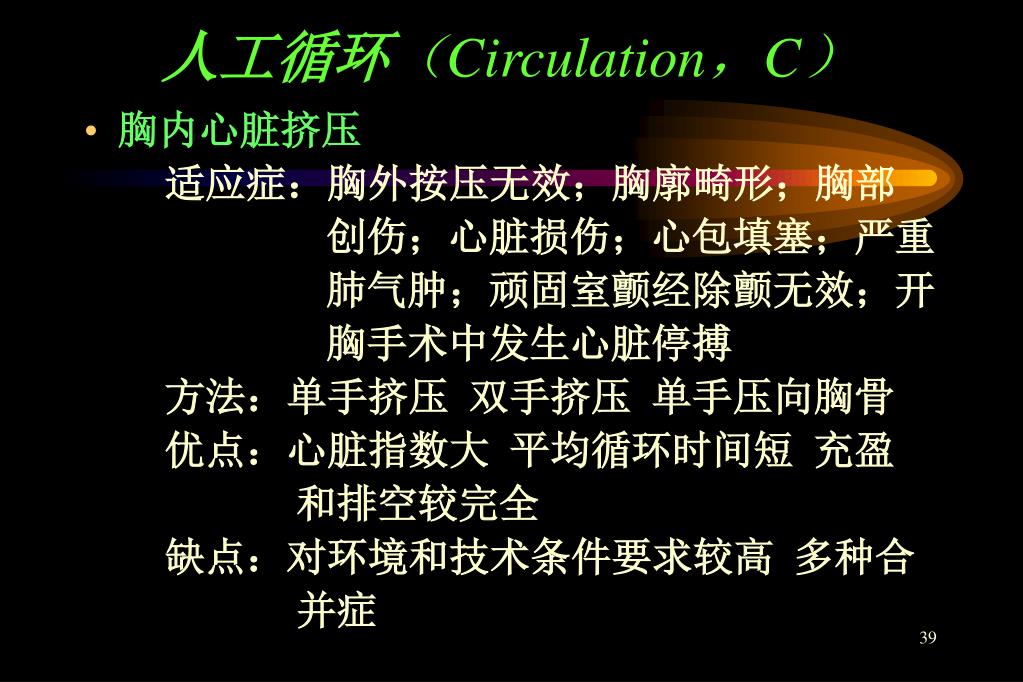 人工循环（Circulation，C）

• 胸内心脏挤压

适应症：胸外按压无效；胸廓畸形；胸部创伤；心脏损伤；心包填塞；严重肺气肿；顽固室颤经除颤无效；开胸手术中发生心脏停搏

方法：单手挤压 双手挤压 单手压向胸骨

优点：心脏指数大 平均循环时间短 充盈和排空较完全

缺点：对环境和技术条件要求较高 多种合并症

39